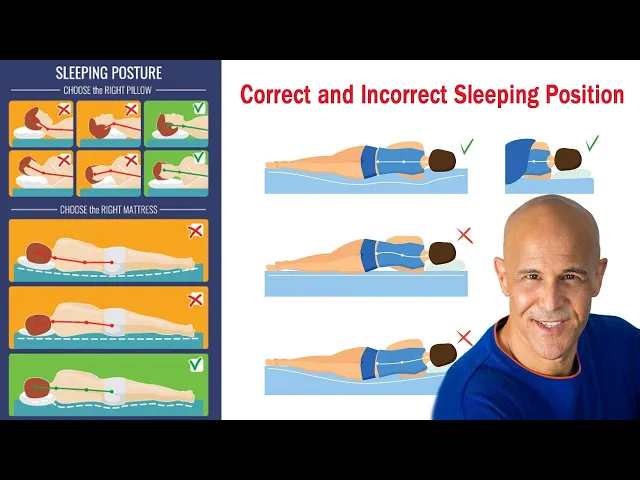 SLEEPING POSTURE
CHOOSE the RIGHT PILLOW
CHOOSE the RIGHT MATTRESS

Correct and Incorrect Sleeping Position